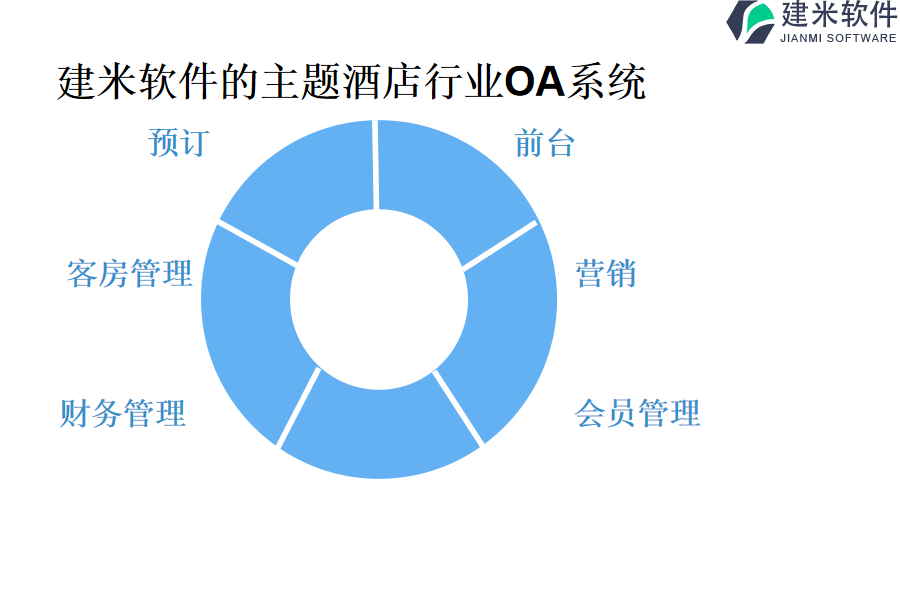 建米软件
JIANMI SOFTWARE

建米软件的主题酒店行业OA系统

预订

前台

客房管理

营销

财务管理

会员管理